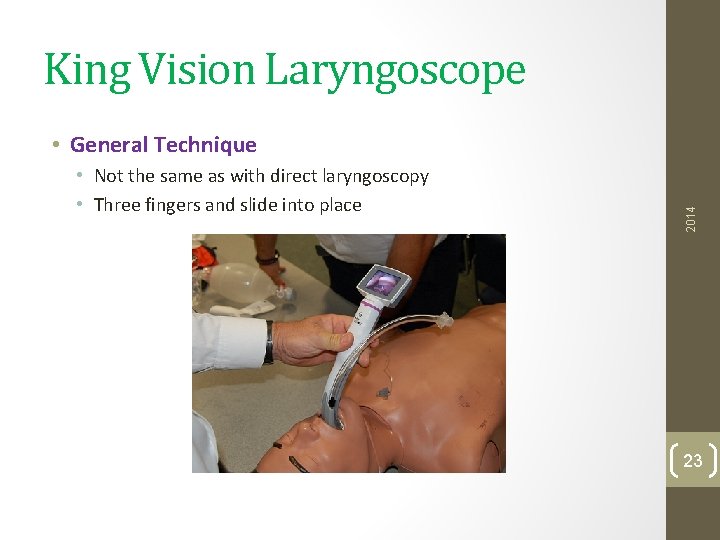 King Vision Laryngoscope

• General Technique
  • Not the same as with direct laryngoscopy
  • Three fingers and slide into place

2014

23